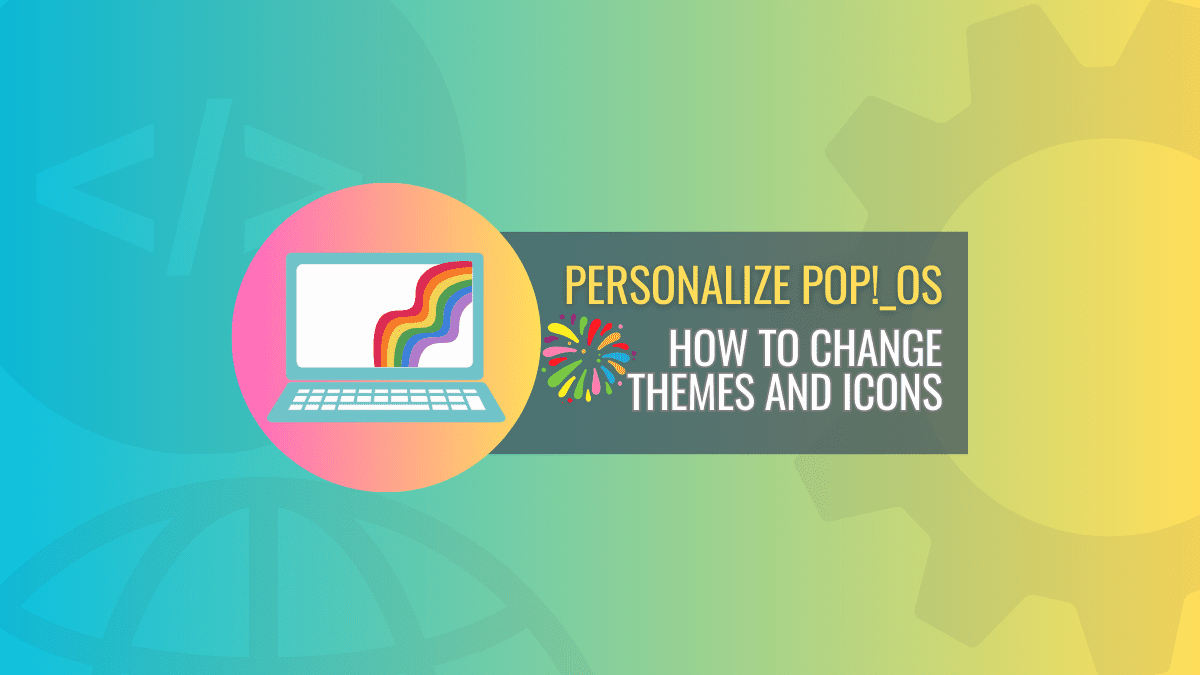 PERSONALIZE POP!_OS

HOW TO CHANGE THEMES AND ICONS